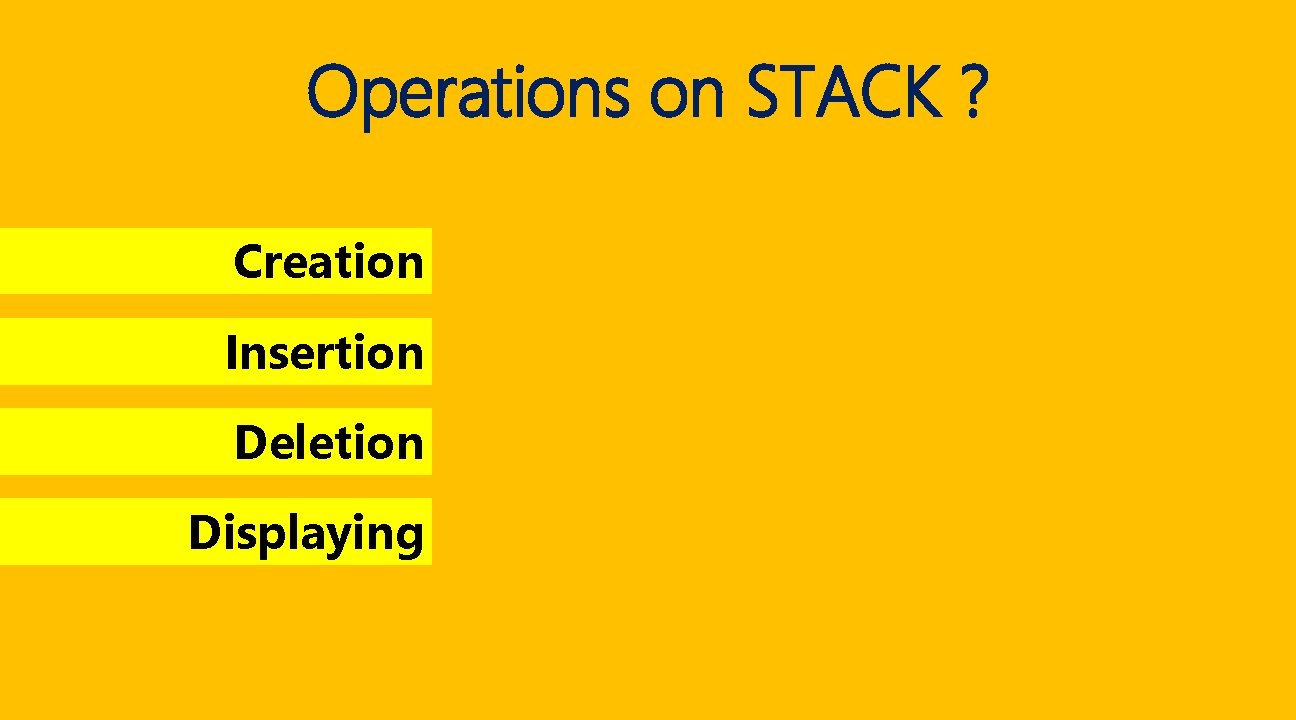 Operations on STACK ?

Creation

Insertion

Deletion

Displaying